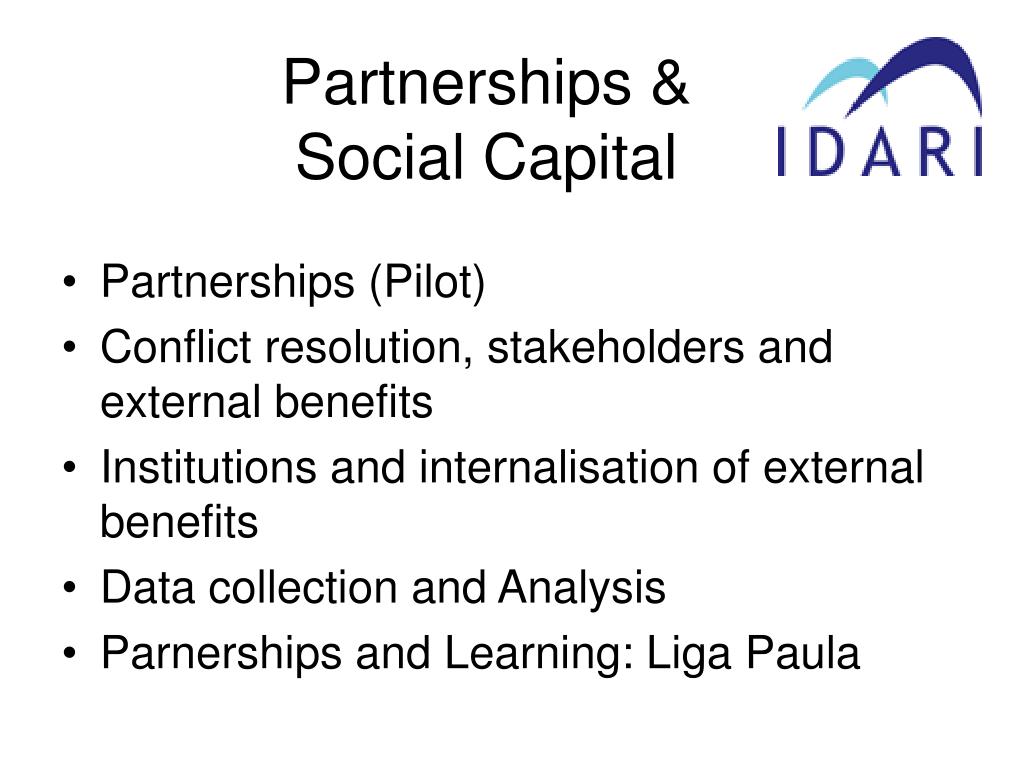 Partnerships &
Social Capital

IDARI

• Partnerships (Pilot)
• Conflict resolution, stakeholders and external benefits
• Institutions and internalisation of external benefits
• Data collection and Analysis
• Parnerships and Learning: Liga Paula